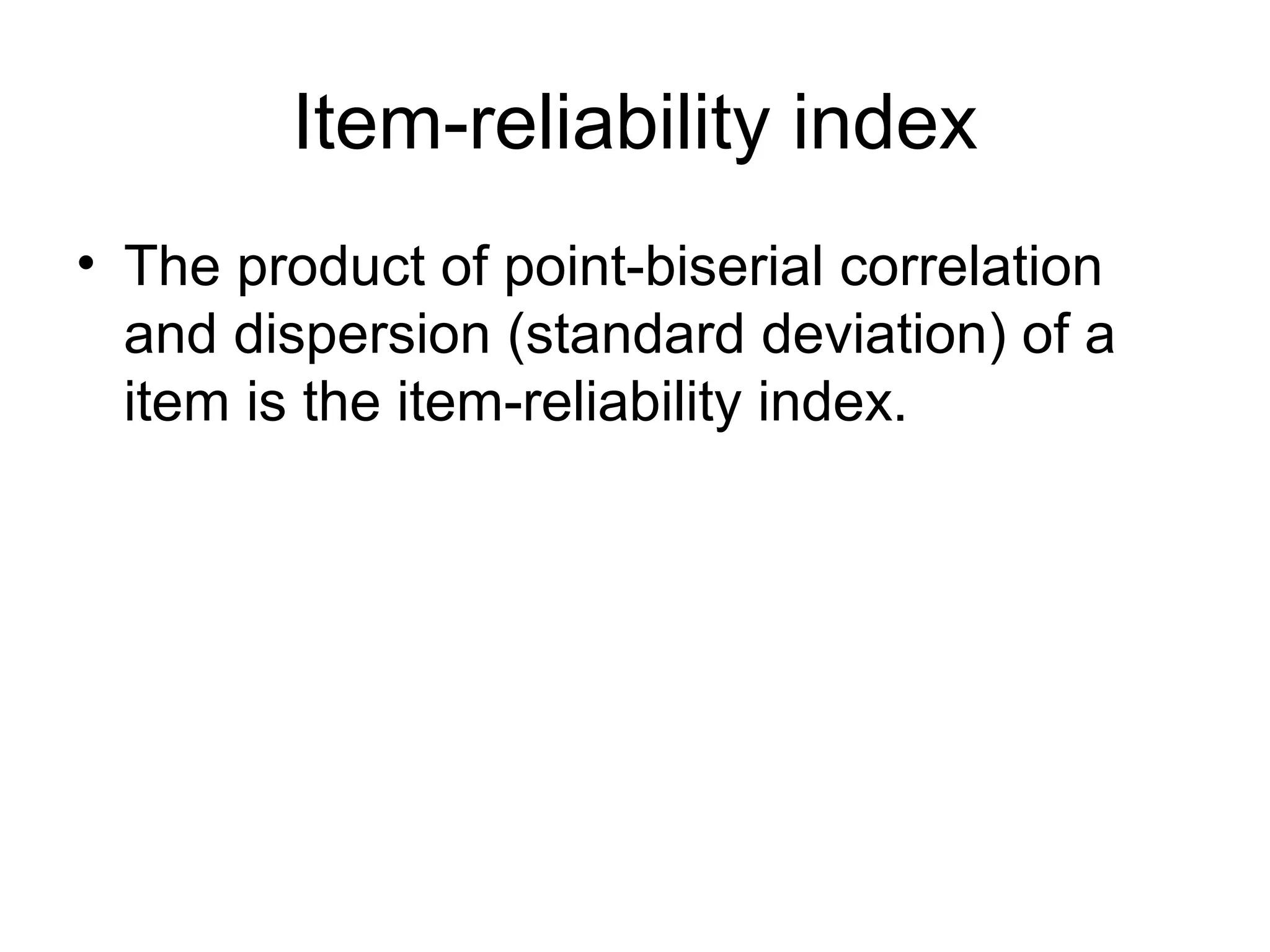 Item-reliability index

• The product of point-biserial correlation and dispersion (standard deviation) of a item is the item-reliability index.